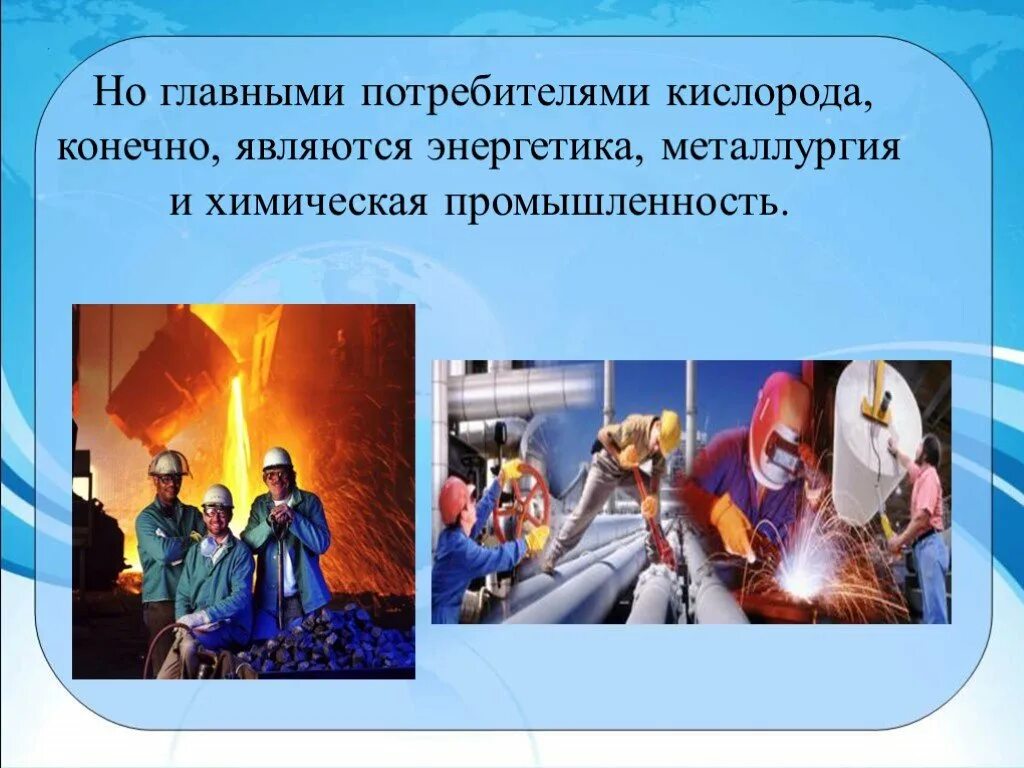 Но главными потребителями кислорода, конечно, являются энергетика, металлургия и химическая промышленность.